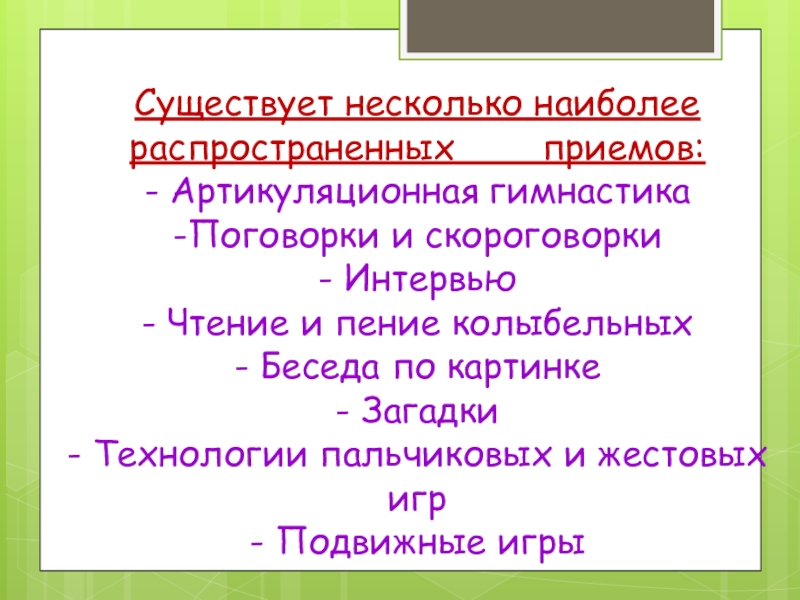 Существует несколько наиболее распространенных приемов:
- Артикуляционная гимнастика
-Поговорки и скороговорки
- Интервью
- Чтение и пение колыбельных
- Беседа по картинке
- Загадки
- Технологии пальчиковых и жестовых игр
- Подвижные игры